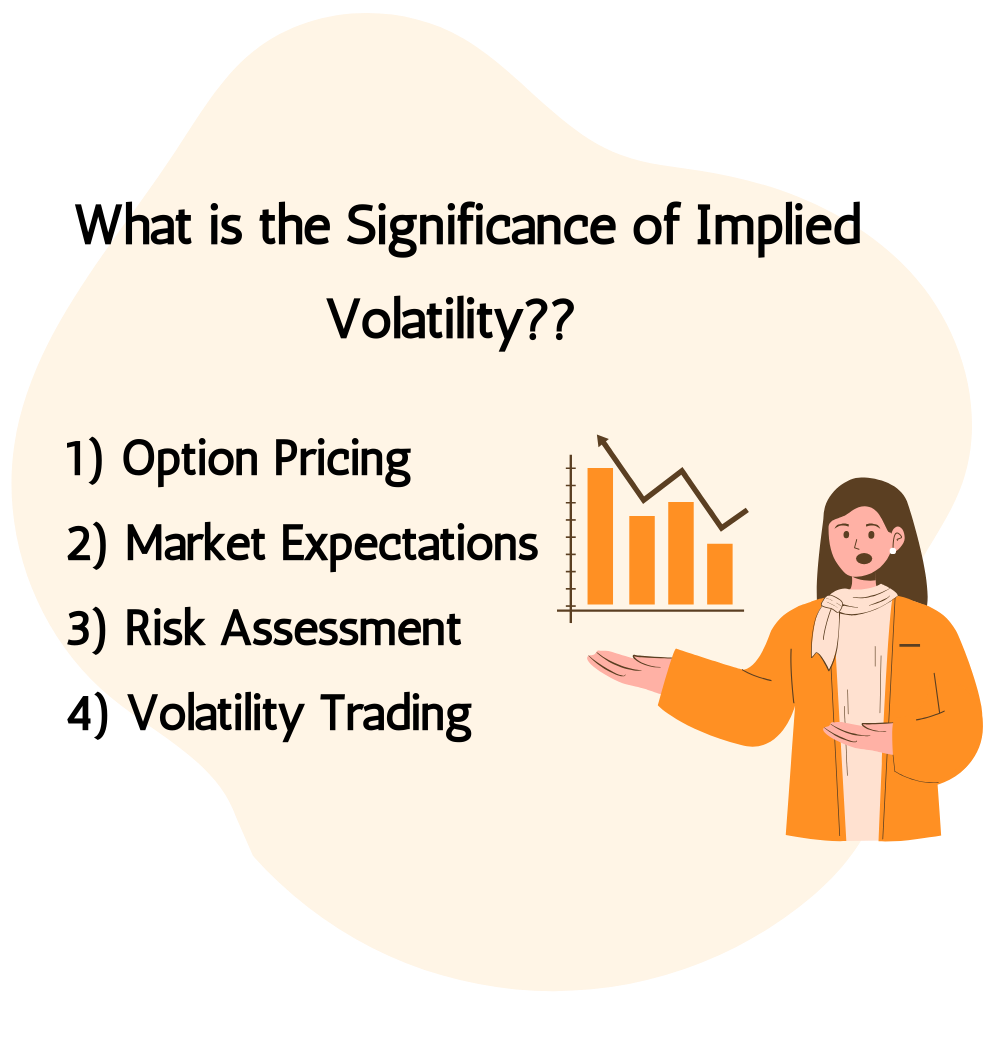 What is the Significance of Implied Volatility??

1) Option Pricing
2) Market Expectations
3) Risk Assessment
4) Volatility Trading